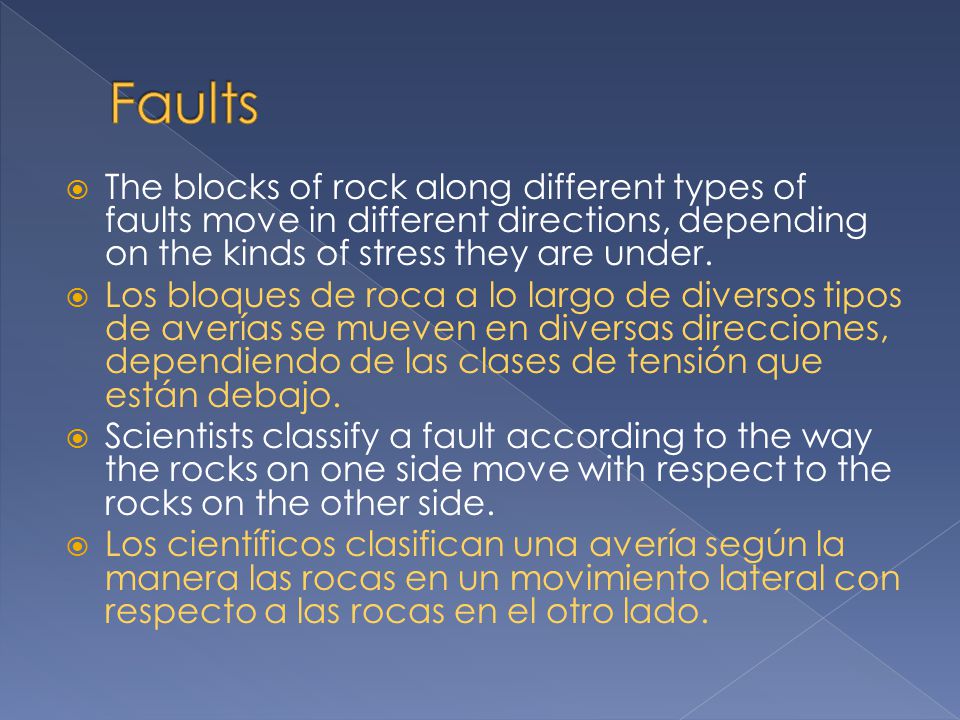 Faults

The blocks of rock along different types of faults move in different directions, depending on the kinds of stress they are under.

Los bloques de roca a lo largo de diversos tipos de averías se mueven en diversas direcciones, dependiendo de las clases de tensión que están debajo.

Scientists classify a fault according to the way the rocks on one side move with respect to the rocks on the other side.

Los científicos clasifican una avería según la manera las rocas en un movimiento lateral con respecto a las rocas en el otro lado.